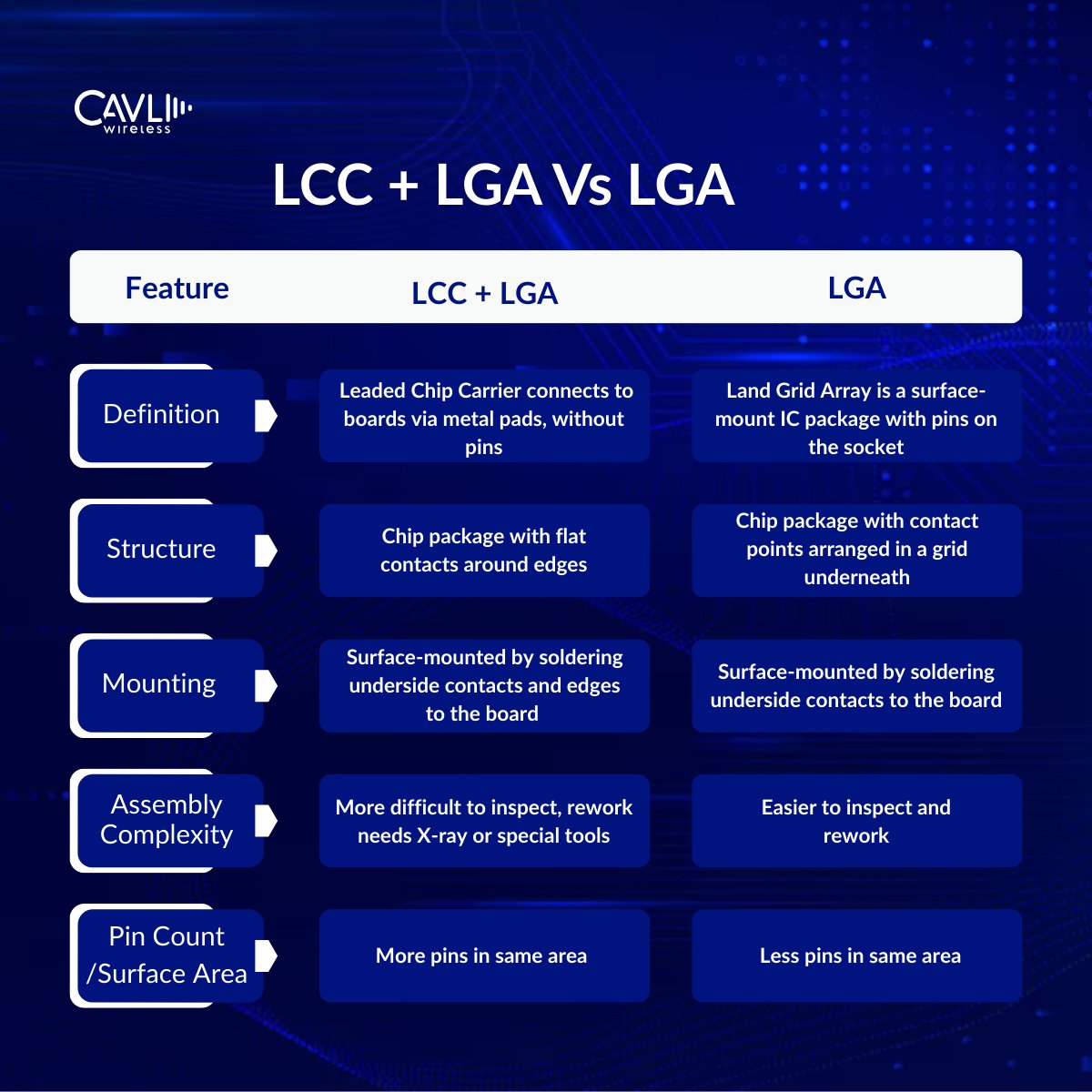 CAVLI wireless

LCC + LGA Vs LGA

| Feature | LCC + LGA | LGA |
|---|---|---|
| Definition | Leaded Chip Carrier connects to boards via metal pads, without pins | Land Grid Array is a surface-mount IC package with pins on the socket |
| Structure | Chip package with flat contacts around edges | Chip package with contact points arranged in a grid underneath |
| Mounting | Surface-mounted by soldering underside contacts and edges to the board | Surface-mounted by soldering underside contacts to the board |
| Assembly Complexity | More difficult to inspect, rework needs X-ray or special tools | Easier to inspect and rework |
| Pin Count /Surface Area | More pins in same area | Less pins in same area |